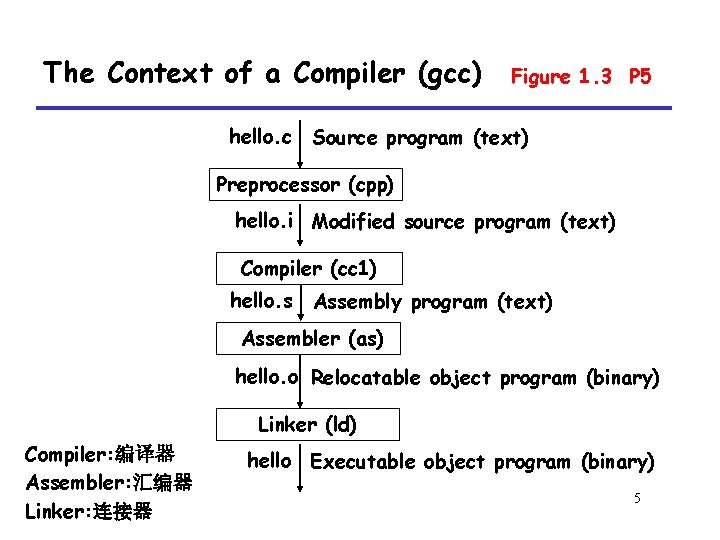 The Context of a Compiler (gcc) Figure 1.3 P5

hello.c Source program (text)

Preprocessor (cpp)

hello.i Modified source program (text)

Compiler (cc1)

hello.s Assembly program (text)

Assembler (as)

hello.o Relocatable object program (binary)

Linker (ld)

hello Executable object program (binary)

Compiler:编译器
Assembler:汇编器
Linker:连接器

5